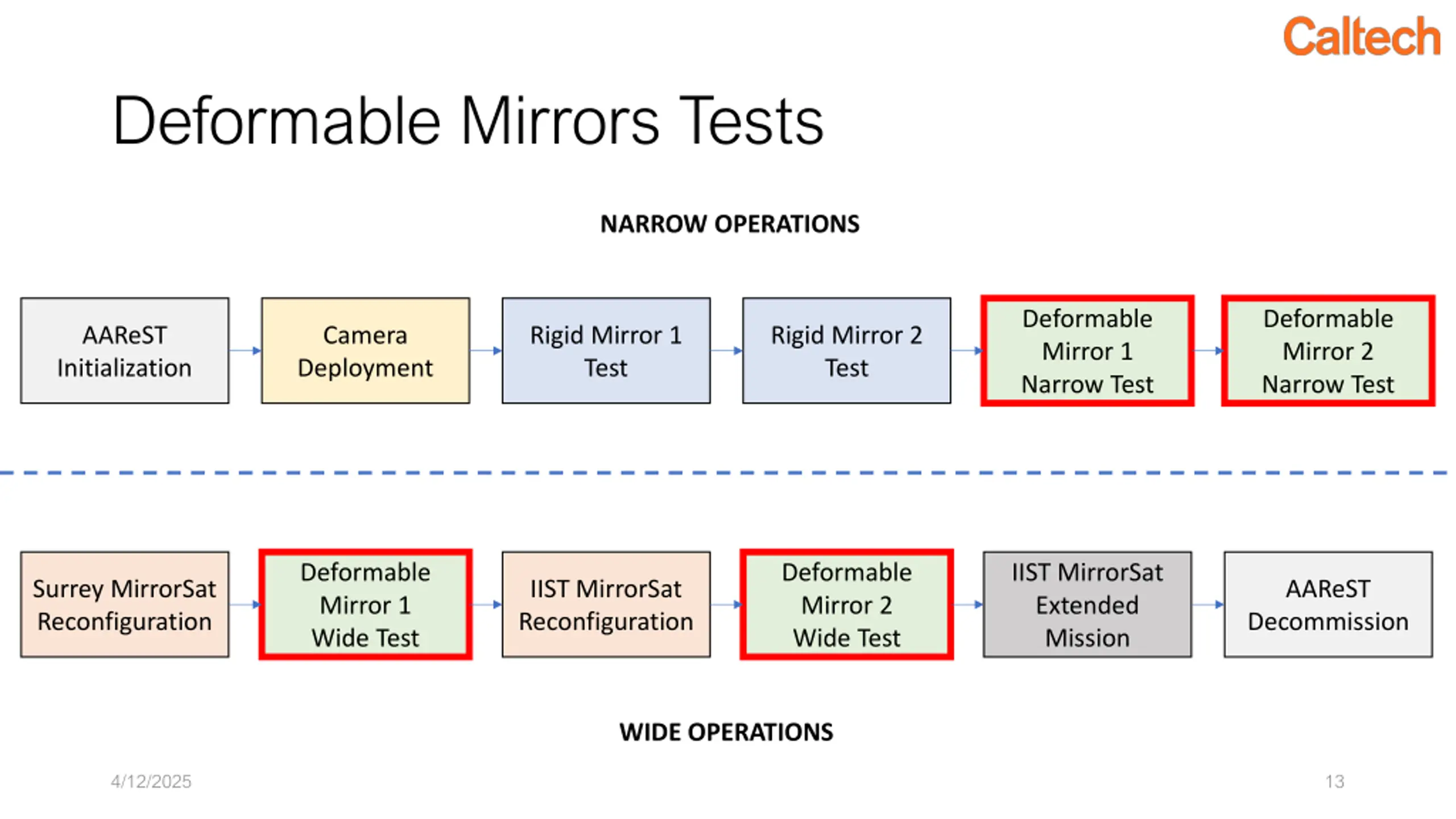 Caltech

Deformable Mirrors Tests

NARROW OPERATIONS

AAReST Initialization

Camera Deployment

Rigid Mirror 1 Test

Rigid Mirror 2 Test

Deformable Mirror 1 Narrow Test

Deformable Mirror 2 Narrow Test

Surrey MirrorSat Reconfiguration

Deformable Mirror 1 Wide Test

IIST MirrorSat Reconfiguration

Deformable Mirror 2 Wide Test

IIST MirrorSat Extended Mission

AAReST Decommission

WIDE OPERATIONS

4/12/2025

13